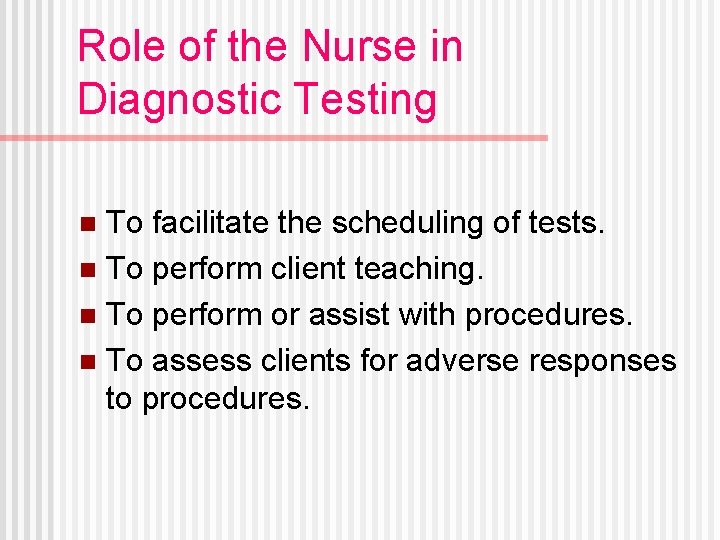 Role of the Nurse in Diagnostic Testing

- To facilitate the scheduling of tests.
- To perform client teaching.
- To perform or assist with procedures.
- To assess clients for adverse responses to procedures.